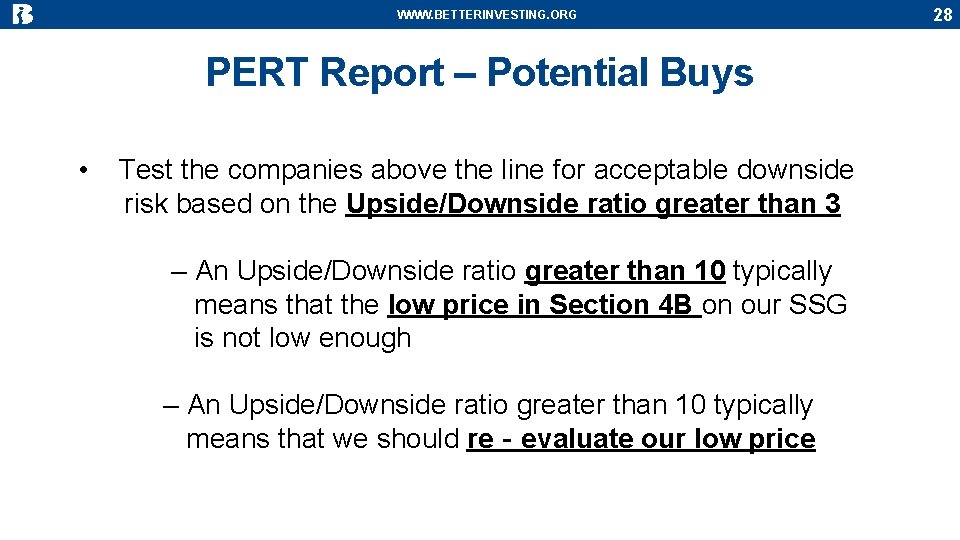 WWW.BETTERINVESTING.ORG

28

PERT Report – Potential Buys

• Test the companies above the line for acceptable downside risk based on the Upside/Downside ratio greater than 3

– An Upside/Downside ratio greater than 10 typically means that the low price in Section 4B on our SSG is not low enough

– An Upside/Downside ratio greater than 10 typically means that we should re - evaluate our low price